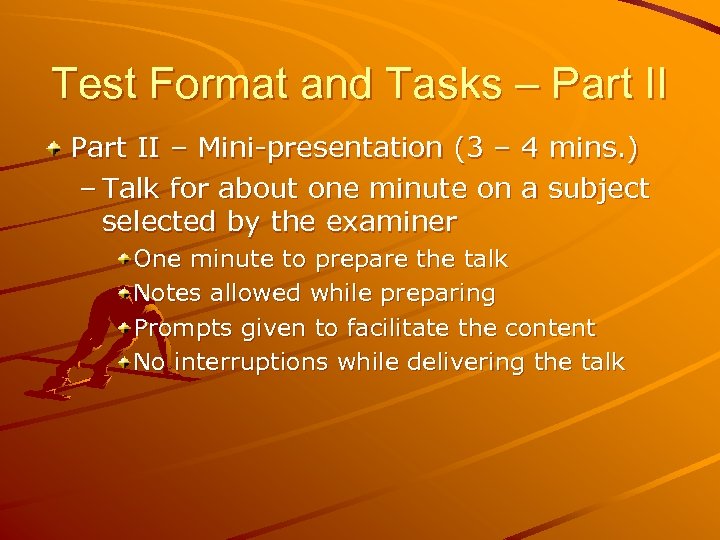 Test Format and Tasks – Part II

Part II – Mini-presentation (3 – 4 mins.)

– Talk for about one minute on a subject selected by the examiner

One minute to prepare the talk

Notes allowed while preparing

Prompts given to facilitate the content

No interruptions while delivering the talk